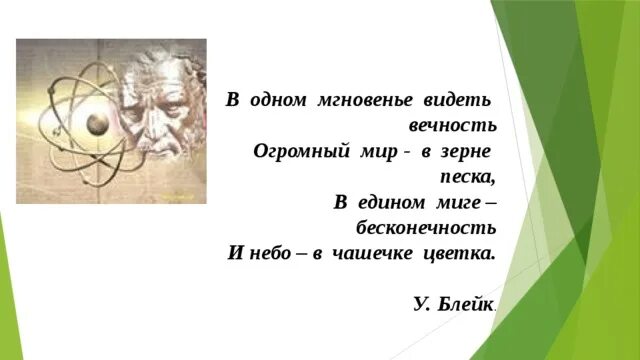 В одном мгновенье видеть вечность
Огромный мир - в зерне песка,
В едином миге – бесконечность
И небо – в чашечке цветка.

У. Блейк.